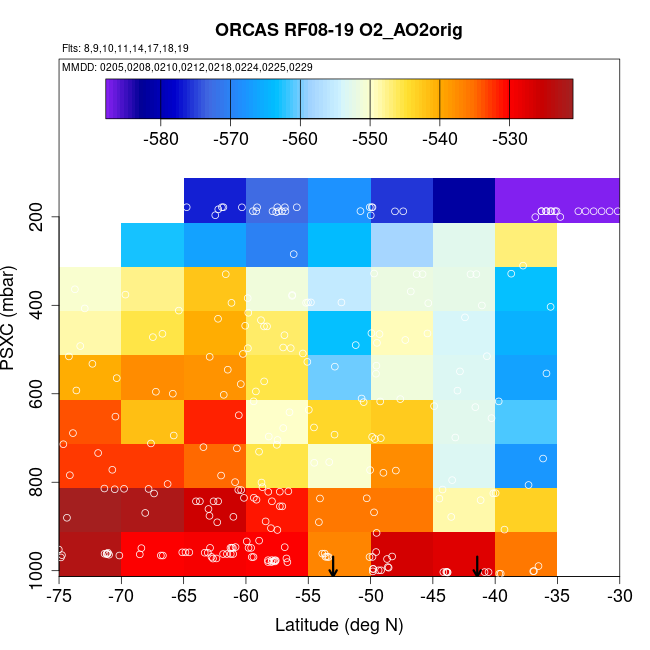 ORCAS RF08-19 O2_AO2orig

Flts: 8,9,10,11,14,17,18,19

MMDD: 0205,0208,0210,0212,0218,0224,0225,0229

-580
-570
-560
-550
-540
-530

PSXC (mbar)

200
400
600
800
1000

-75
-70
-65
-60
-55
-50
-45
-40
-35
-30

Latitude (deg N)